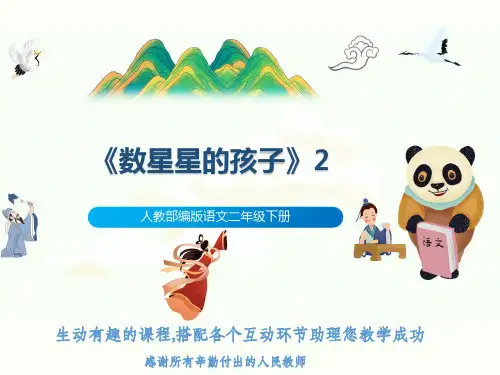 《数星星的孩子》2

人教部编版语文二年级下册

语文

生动有趣的课程,搭配各个互动环节助理您教学成功

感谢所有辛勤付出的人民教师